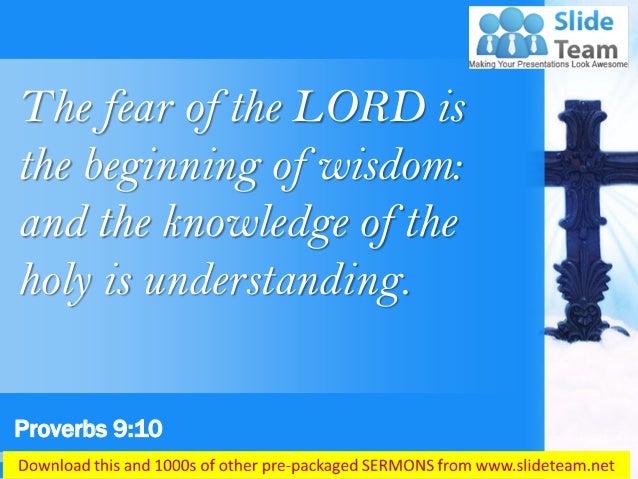 Slide Team
Making Your Presentations Look Awesome

The fear of the LORD is the beginning of wisdom: and the knowledge of the holy is understanding.

Proverbs 9:10

Download this and 1000s of other pre-packaged SERMONS from www.slideteam.net